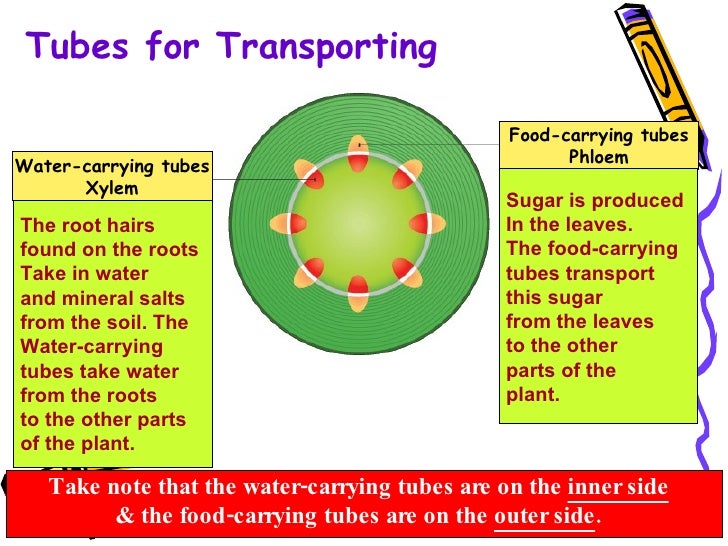 Tubes for Transporting

Water-carrying tubes
Xylem

The root hairs found on the roots Take in water and mineral salts from the soil. The Water-carrying tubes take water from the roots to the other parts of the plant.

Food-carrying tubes
Phloem

Sugar is produced In the leaves. The food-carrying tubes transport this sugar from the leaves to the other parts of the plant.

Take note that the water-carrying tubes are on the inner side & the food-carrying tubes are on the outer side.